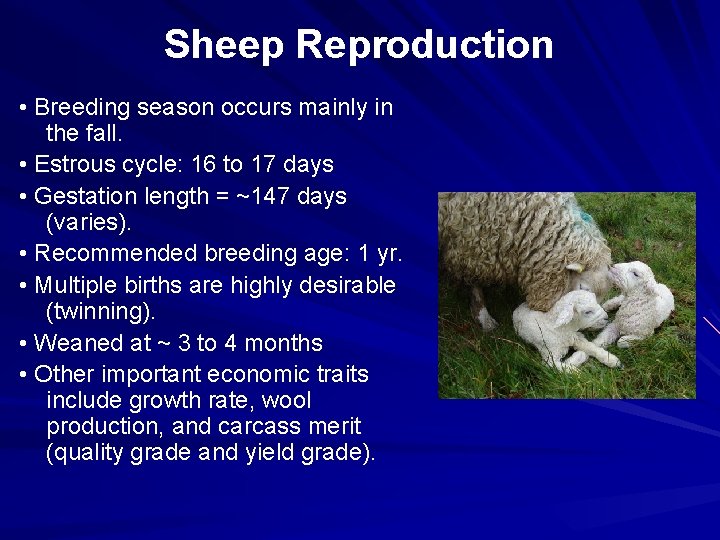 Sheep Reproduction

• Breeding season occurs mainly in the fall.

• Estrous cycle: 16 to 17 days

• Gestation length = ~147 days (varies).

• Recommended breeding age: 1 yr.

• Multiple births are highly desirable (twinning).

• Weaned at ~ 3 to 4 months

• Other important economic traits include growth rate, wool production, and carcass merit (quality grade and yield grade).